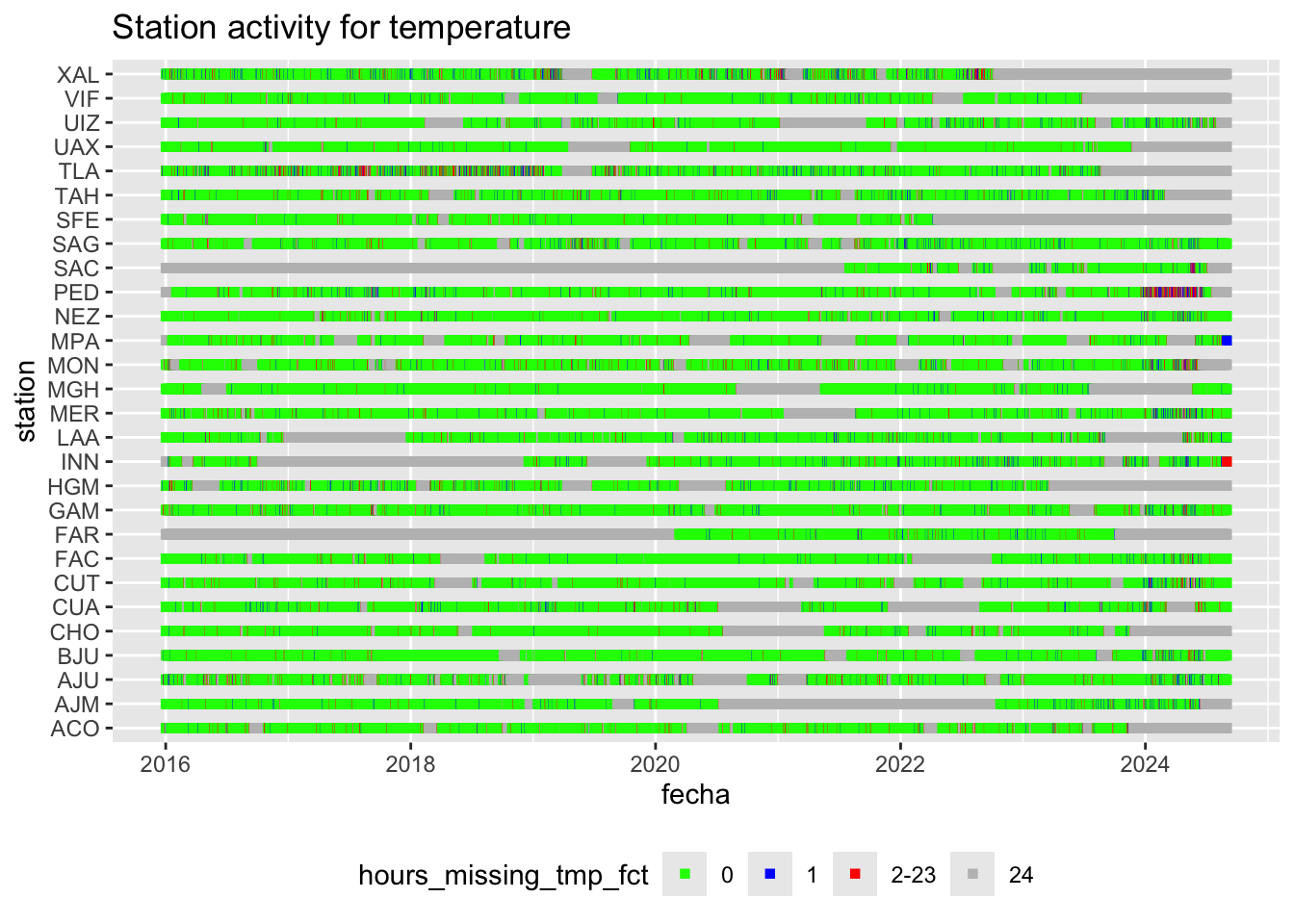 Station activity for temperature

station

XAL
VIF
UIZ
UAX
TLA
TAH
SFE
SAG
SAC
PED
NEZ
MPA
MON
MGH
MER
LAA
INN
HGM
GAM
FAR
FAC
CUT
CUA
CHO
BJU
AJU
AJM
ACO

2016 2018 2020 2022 2024

fecha

hours_missing_tmp_fct 0 1 2-23 24